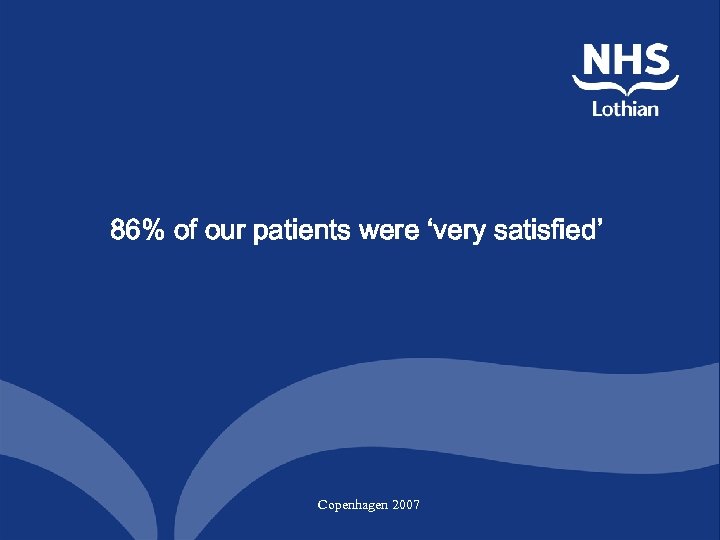 NHS
Lothian

86% of our patients were ‘very satisfied’

Copenhagen 2007